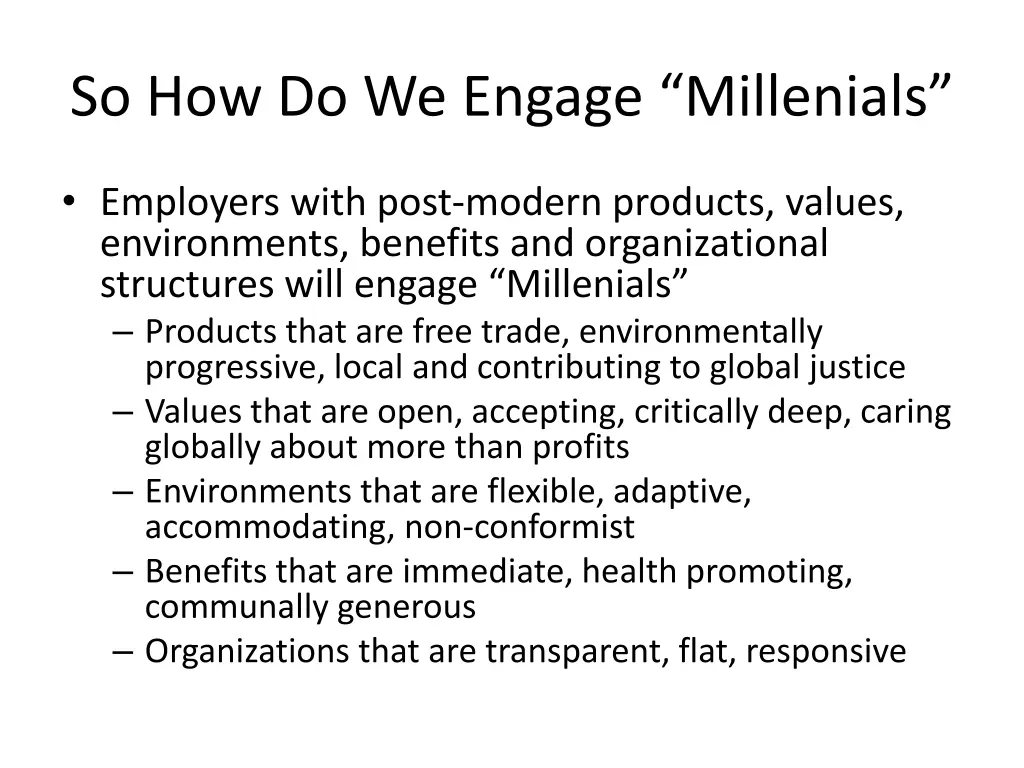 So How Do We Engage “Millenials”

• Employers with post-modern products, values, environments, benefits and organizational structures will engage “Millenials”
– Products that are free trade, environmentally progressive, local and contributing to global justice
– Values that are open, accepting, critically deep, caring globally about more than profits
– Environments that are flexible, adaptive, accommodating, non-conformist
– Benefits that are immediate, health promoting, communally generous
– Organizations that are transparent, flat, responsive